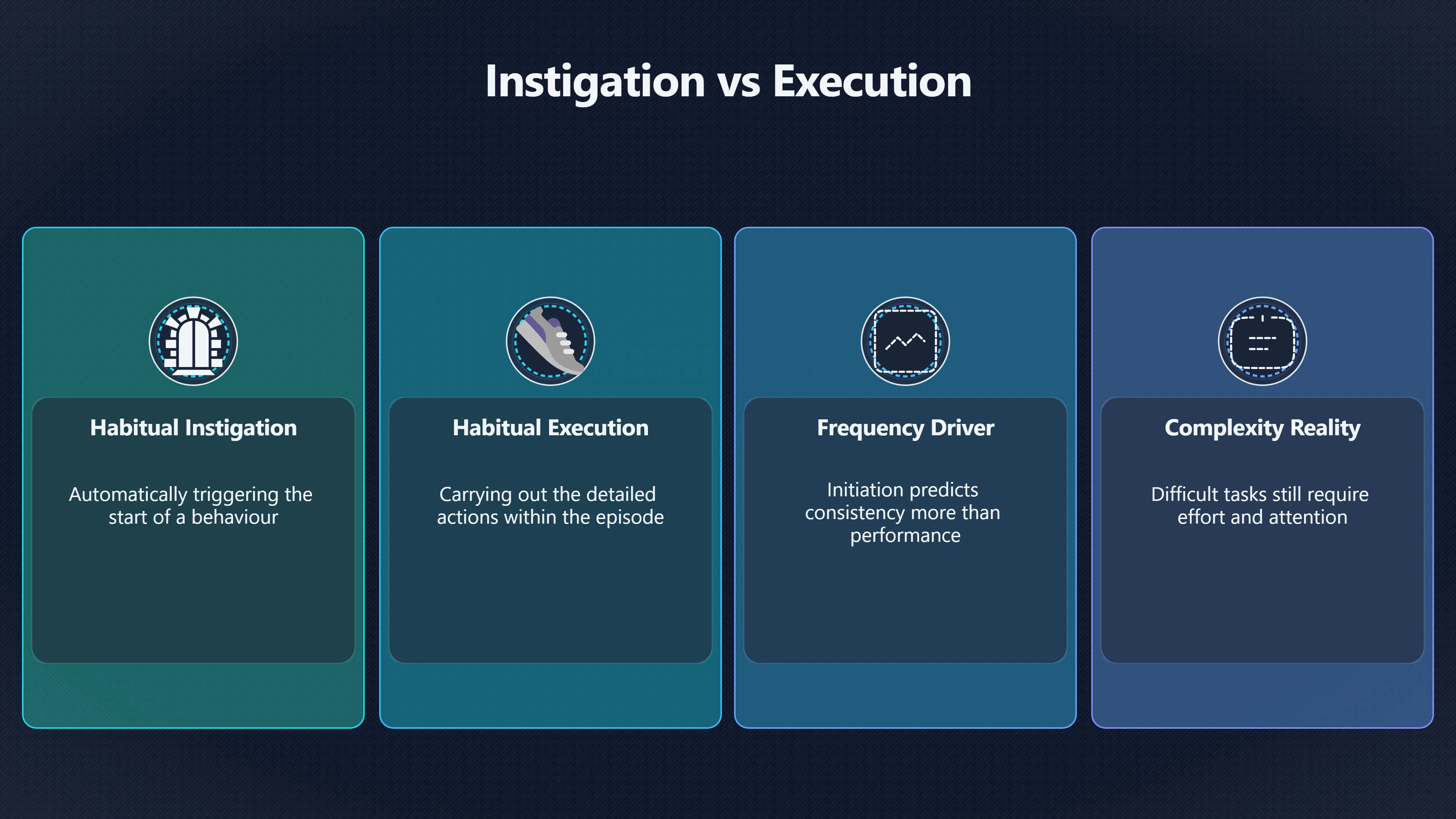 Instigation vs Execution

Habitual Instigation

Automatically triggering the start of a behaviour

Habitual Execution

Carrying out the detailed actions within the episode

Frequency Driver

Initiation predicts consistency more than performance

Complexity Reality

Difficult tasks still require effort and attention